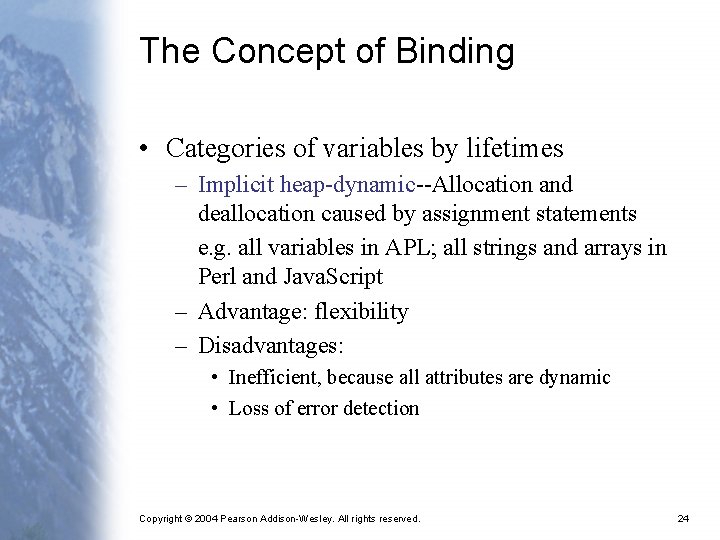 The Concept of Binding

• Categories of variables by lifetimes
– Implicit heap-dynamic--Allocation and deallocation caused by assignment statements

e.g. all variables in APL; all strings and arrays in Perl and JavaScript

– Advantage: flexibility
– Disadvantages:
• Inefficient, because all attributes are dynamic
• Loss of error detection

Copyright © 2004 Pearson Addison-Wesley. All rights reserved.

24